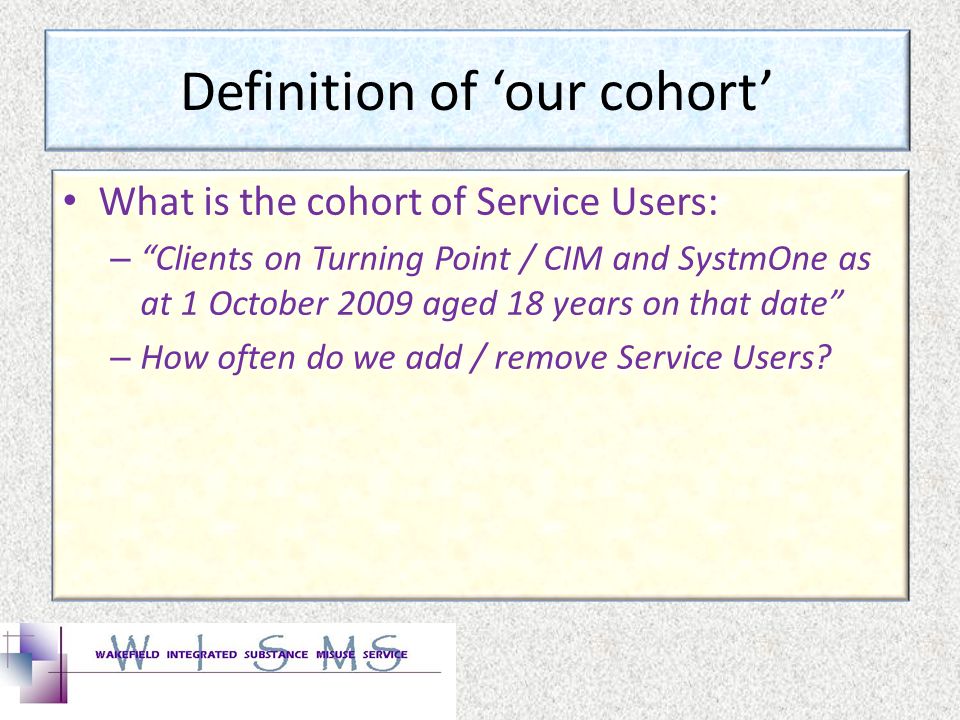 Definition of ‘our cohort’

• What is the cohort of Service Users:
– “Clients on Turning Point / CIM and SystmOne as at 1 October 2009 aged 18 years on that date”
– How often do we add / remove Service Users?

W I S M S
WAKEFIELD INTEGRATED SUBSTANCE MISUSE SERVICE